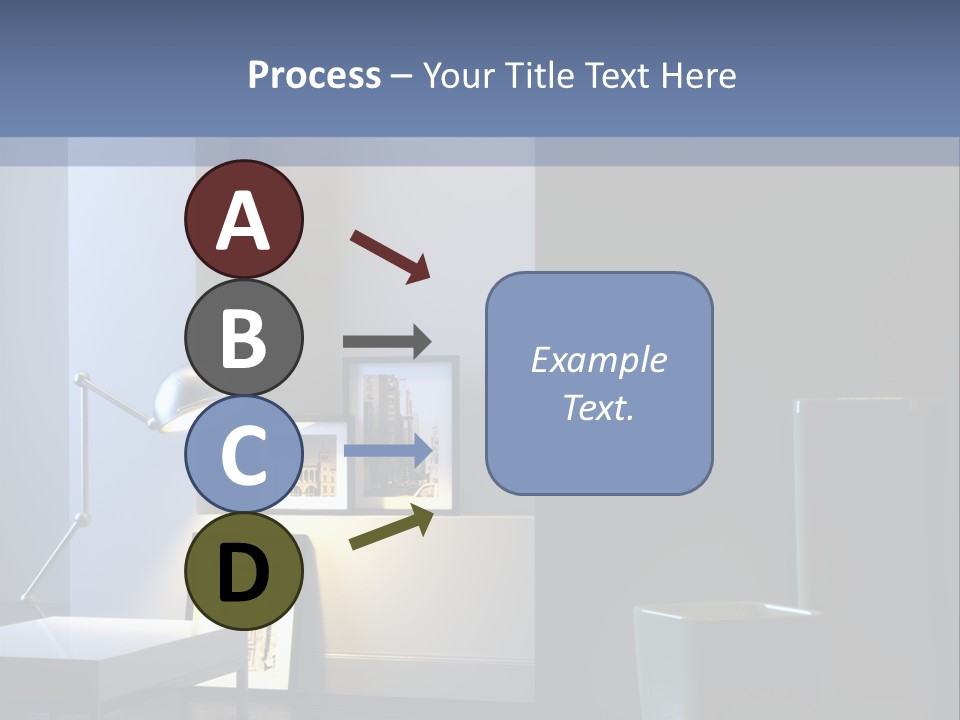 Process – Your Title Text Here

A

B

C

D

Example Text.